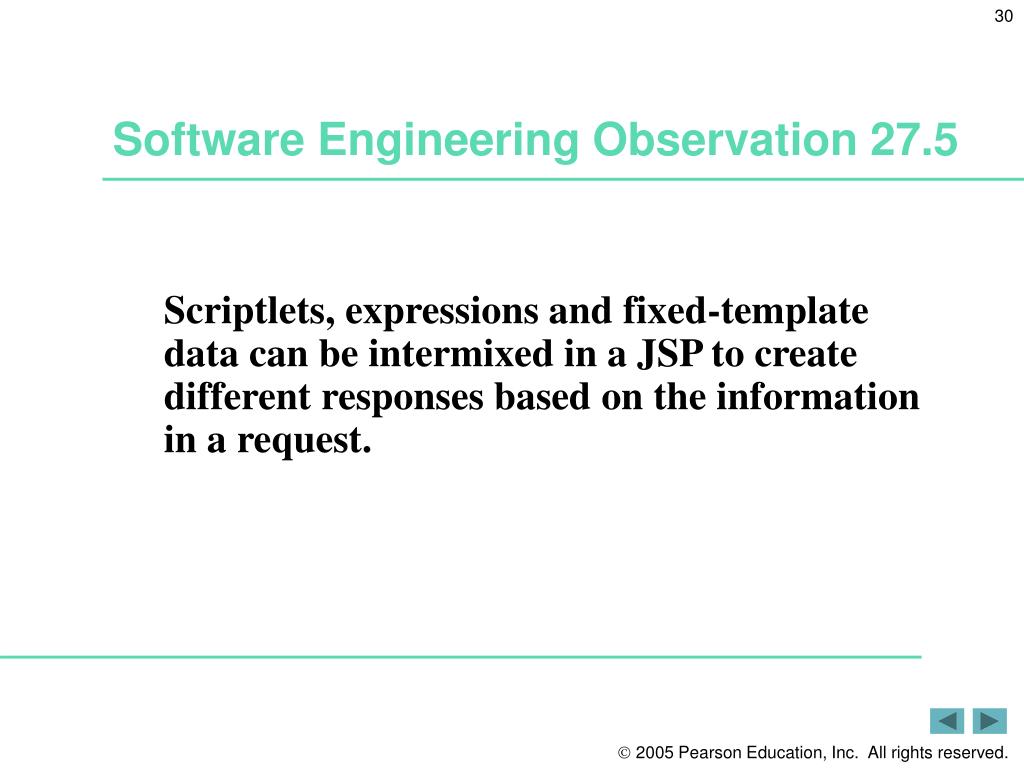 30

Software Engineering Observation 27.5

Scriptlets, expressions and fixed-template data can be intermixed in a JSP to create different responses based on the information in a request.

© 2005 Pearson Education, Inc. All rights reserved.